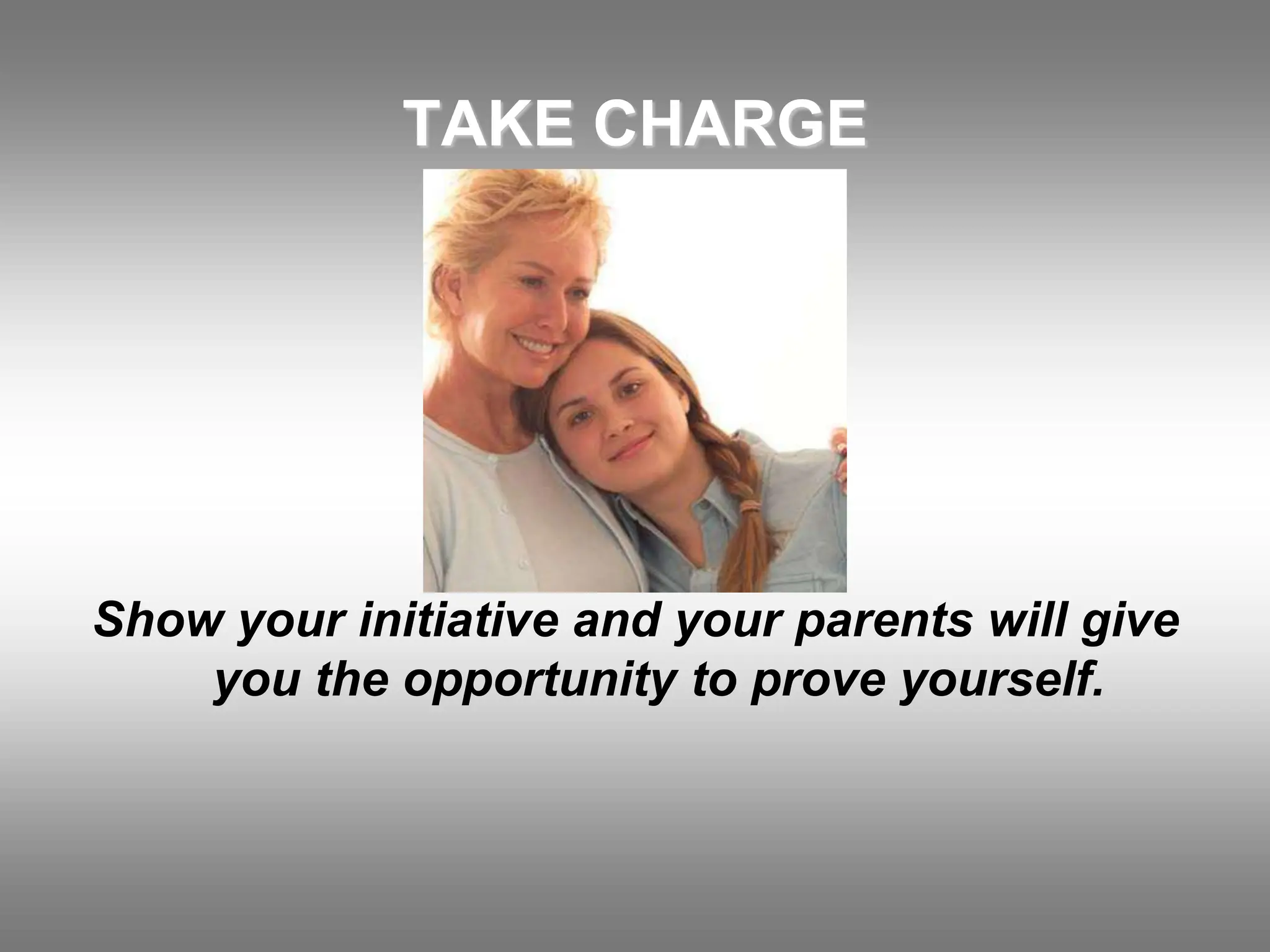 TAKE CHARGE

Show your initiative and your parents will give you the opportunity to prove yourself.